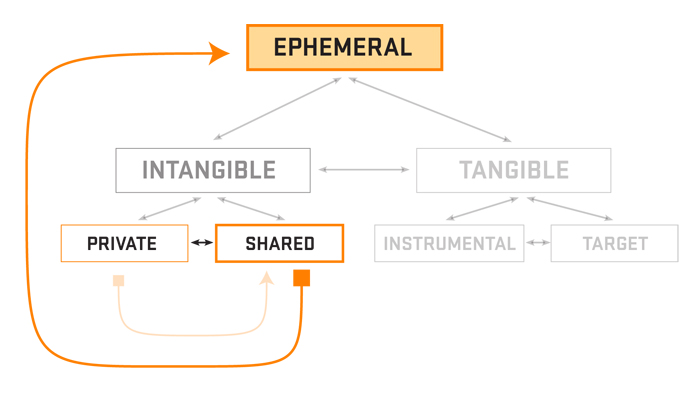 EPHEMERAL

INTANGIBLE

TANGIBLE

PRIVATE

SHARED

INSTRUMENTAL

TARGET